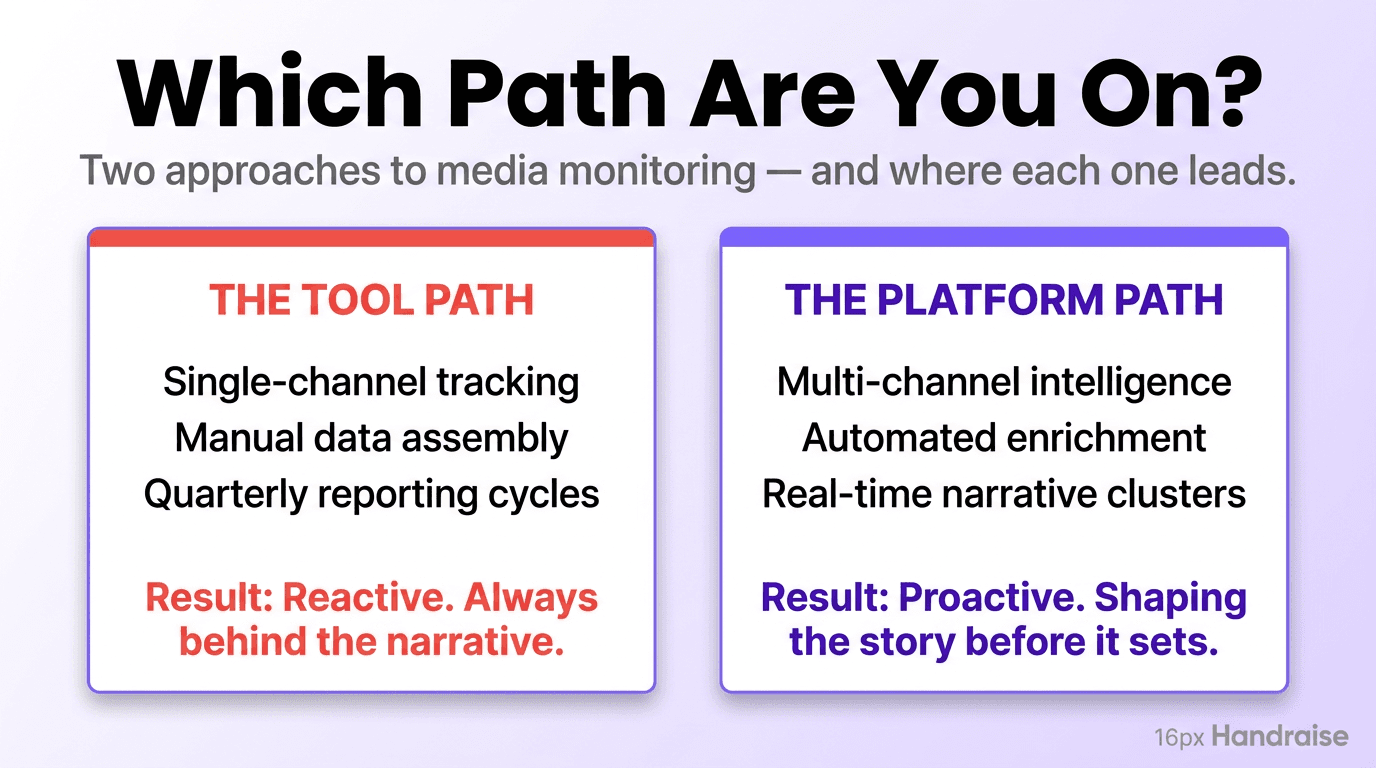 Which Path Are You On?

Two approaches to media monitoring — and where each one leads.

THE TOOL PATH

Single-channel tracking
Manual data assembly
Quarterly reporting cycles

Result: Reactive. Always behind the narrative.

THE PLATFORM PATH

Multi-channel intelligence
Automated enrichment
Real-time narrative clusters

Result: Proactive. Shaping the story before it sets.

16px Handraise